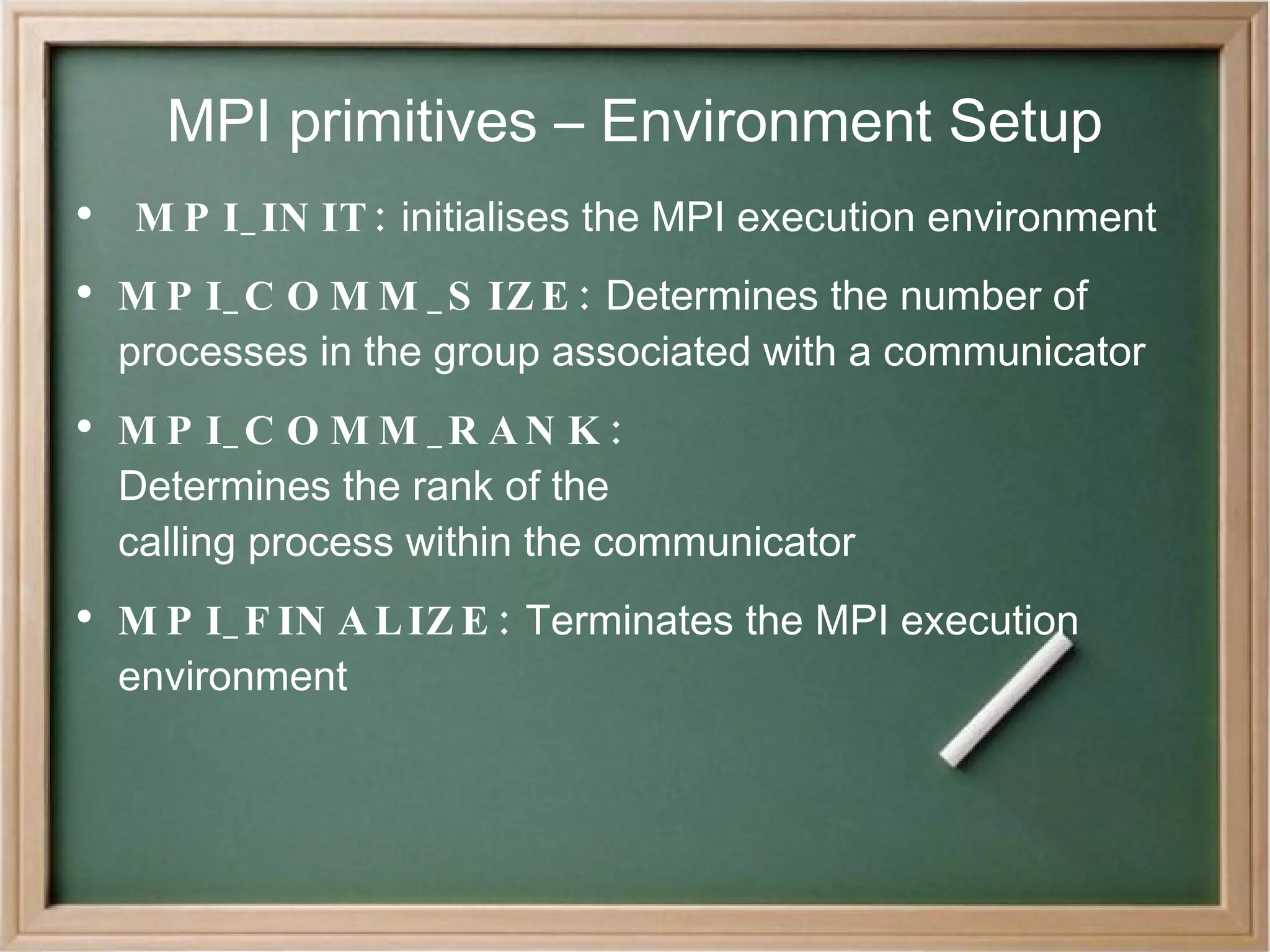 MPI primitives – Environment Setup

• MPI_INIT: initialises the MPI execution environment

• MPI_COMM_SIZE: Determines the number of processes in the group associated with a communicator

• MPI_COMM_RANK: Determines the rank of the calling process within the communicator

• MPI_FINALIZE: Terminates the MPI execution environment